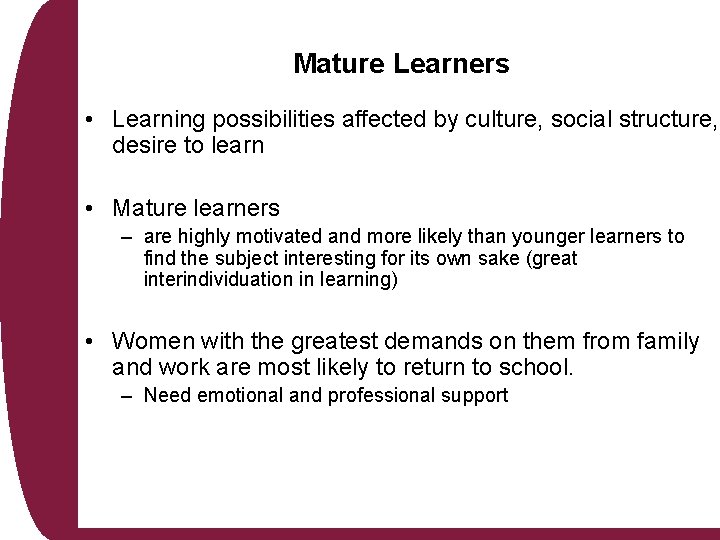 Mature Learners

• Learning possibilities affected by culture, social structure, desire to learn

• Mature learners
– are highly motivated and more likely than younger learners to find the subject interesting for its own sake (great interindividuation in learning)

• Women with the greatest demands on them from family and work are most likely to return to school.
– Need emotional and professional support